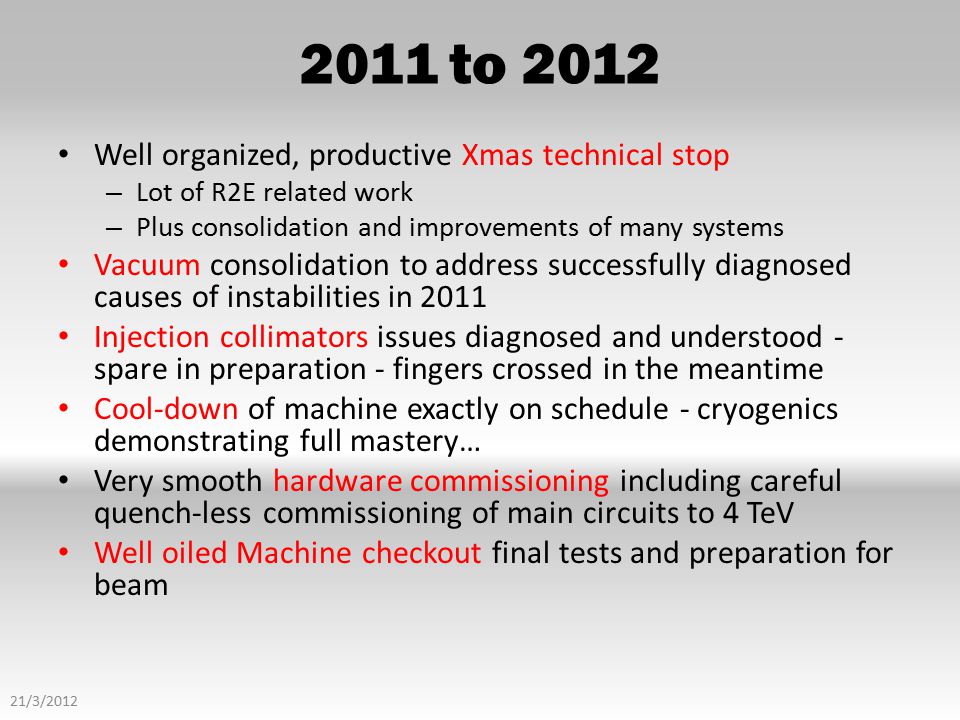 2011 to 2012

• Well organized, productive Xmas technical stop
– Lot of R2E related work
– Plus consolidation and improvements of many systems
• Vacuum consolidation to address successfully diagnosed causes of instabilities in 2011
• Injection collimators issues diagnosed and understood - spare in preparation - fingers crossed in the meantime
• Cool-down of machine exactly on schedule - cryogenics demonstrating full mastery…
• Very smooth hardware commissioning including careful quench-less commissioning of main circuits to 4 TeV
• Well oiled Machine checkout final tests and preparation for beam

21/3/2012